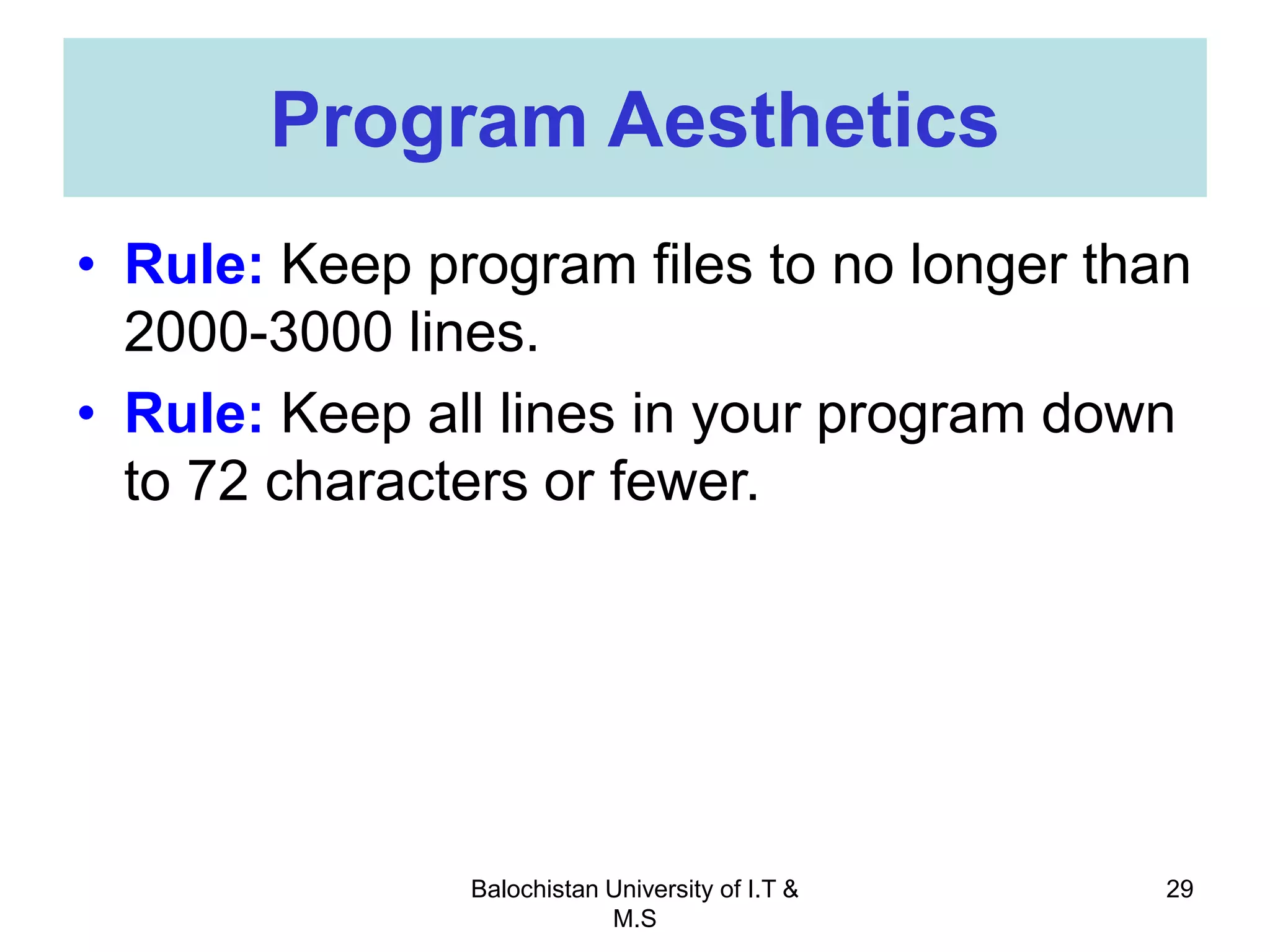 Program Aesthetics

• Rule: Keep program files to no longer than 2000-3000 lines.

• Rule: Keep all lines in your program down to 72 characters or fewer.

Balochistan University of I.T & M.S

29